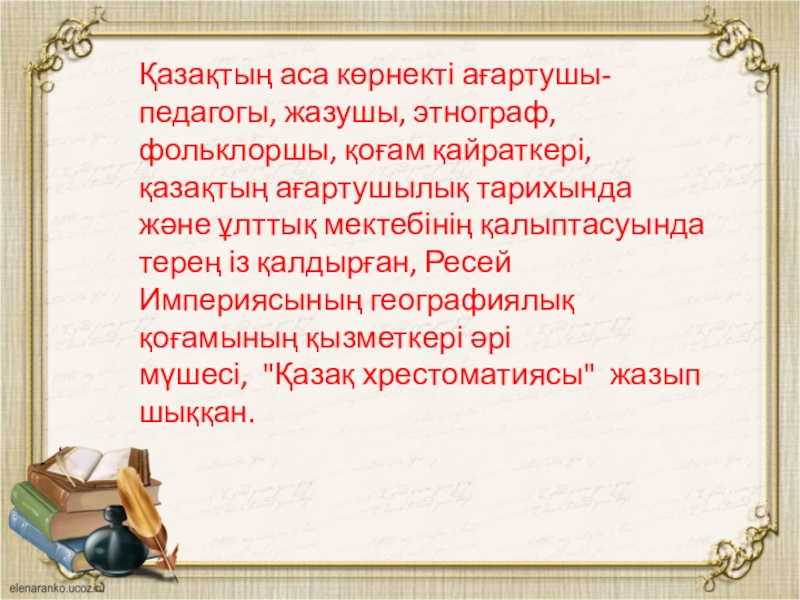 Қазақтың аса көрнекті ағартушы-педагогы, жазушы, этнограф, фольклоршы, қоғам қайраткері, қазақтың ағартушылық тарихында және ұлттық мектебінің қалыптасуында терең із қалдырған, Ресей Империясының географиялық қоғамының қызметкері әрі мүшесі, "Қазақ хрестоматиясы" жазып шыққан.

elenaranko.ucoz.ru